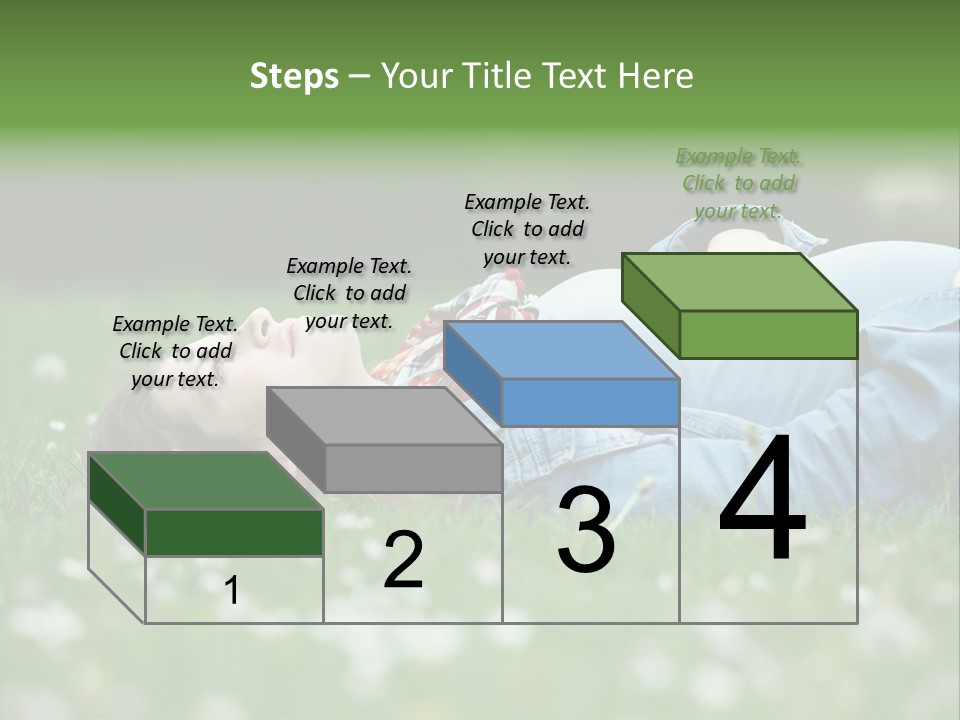 Steps – Your Title Text Here

Example Text. Click to add your text.

Example Text. Click to add your text.

Example Text. Click to add your text.

Example Text. Click to add your text.

1

2

3

4